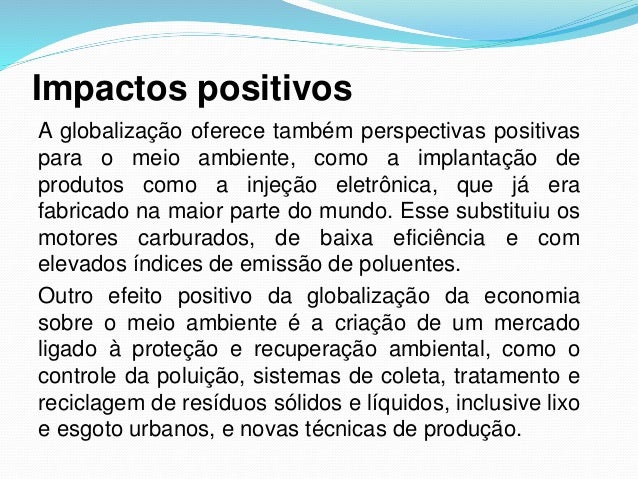 Impactos positivos

A globalização oferece também perspectivas positivas para o meio ambiente, como a implantação de produtos como a injeção eletrônica, que já era fabricado na maior parte do mundo. Esse substituiu os motores carburados, de baixa eficiência e com elevados índices de emissão de poluentes.

Outro efeito positivo da globalização da economia sobre o meio ambiente é a criação de um mercado ligado à proteção e recuperação ambiental, como o controle da poluição, sistemas de coleta, tratamento e reciclagem de resíduos sólidos e líquidos, inclusive lixo e esgoto urbanos, e novas técnicas de produção.